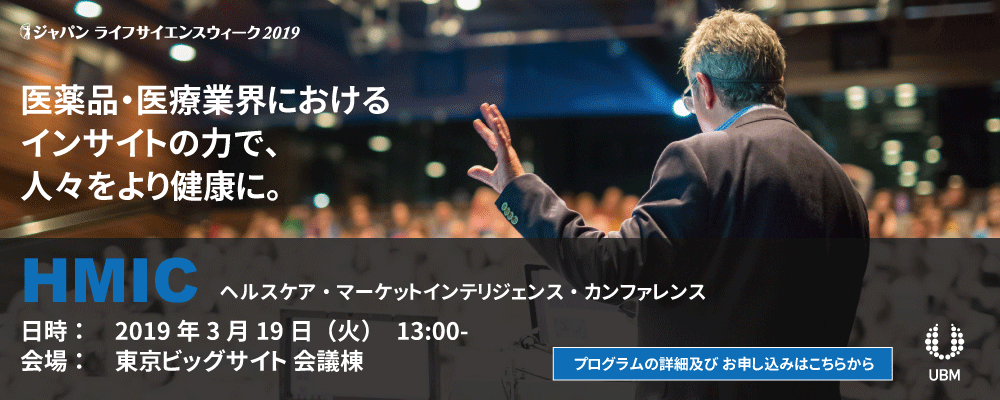 ジャパン ライフサイエンスウィーク2019

医薬品・医療業界における
インサイトの力で、
人々をより健康に。

HMIC ヘルスケア・マーケットインテリジェンス・カンファレンス

日時： 2019 年 3 月 19 日（火） 13:00-
会場： 東京ビッグサイト 会議棟

プログラムの詳細及び お申し込みはこちらから

UBM